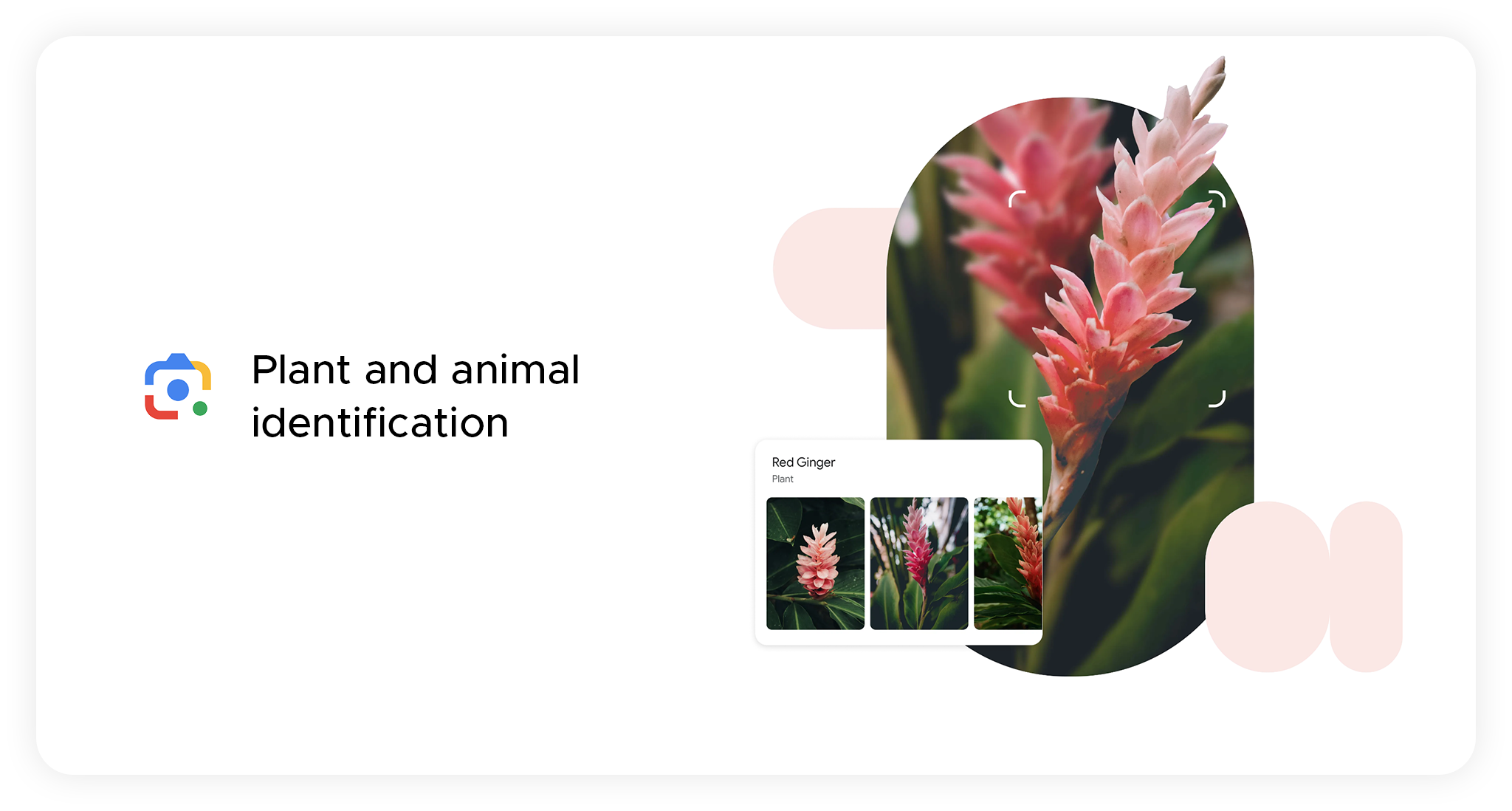 Plant and animal identification

Red Ginger
Plant